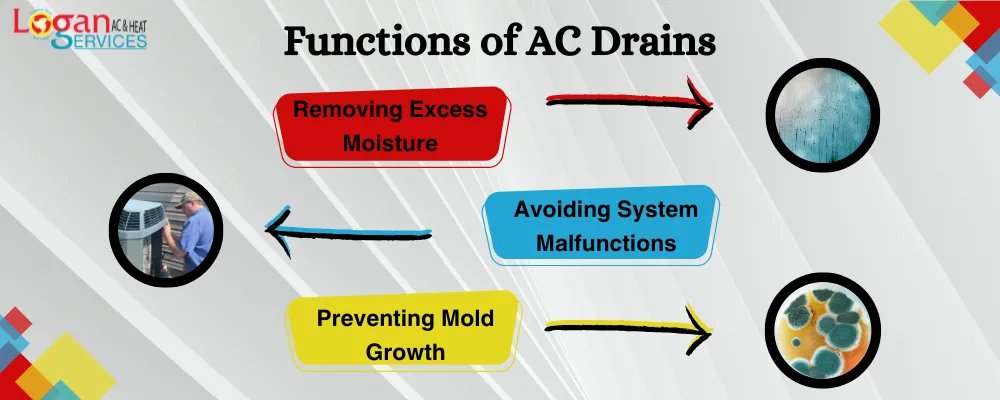 Logan AC & HEAT SERVICES

Functions of AC Drains

Removing Excess Moisture

Avoiding System Malfunctions

Preventing Mold Growth